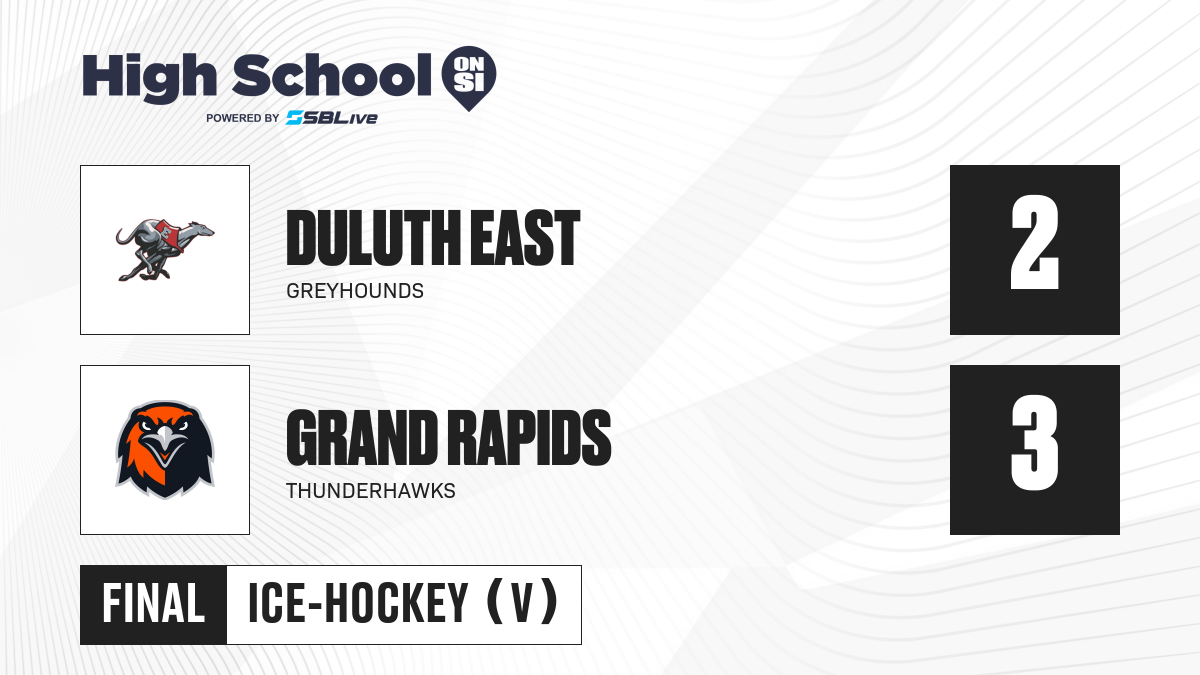 High School ON SI
POWERED BY SBLive

DULUTH EAST
GREYHOUNDS
2

GRAND RAPIDS
THUNDERHAWKS
3

FINAL ICE-HOCKEY (V)